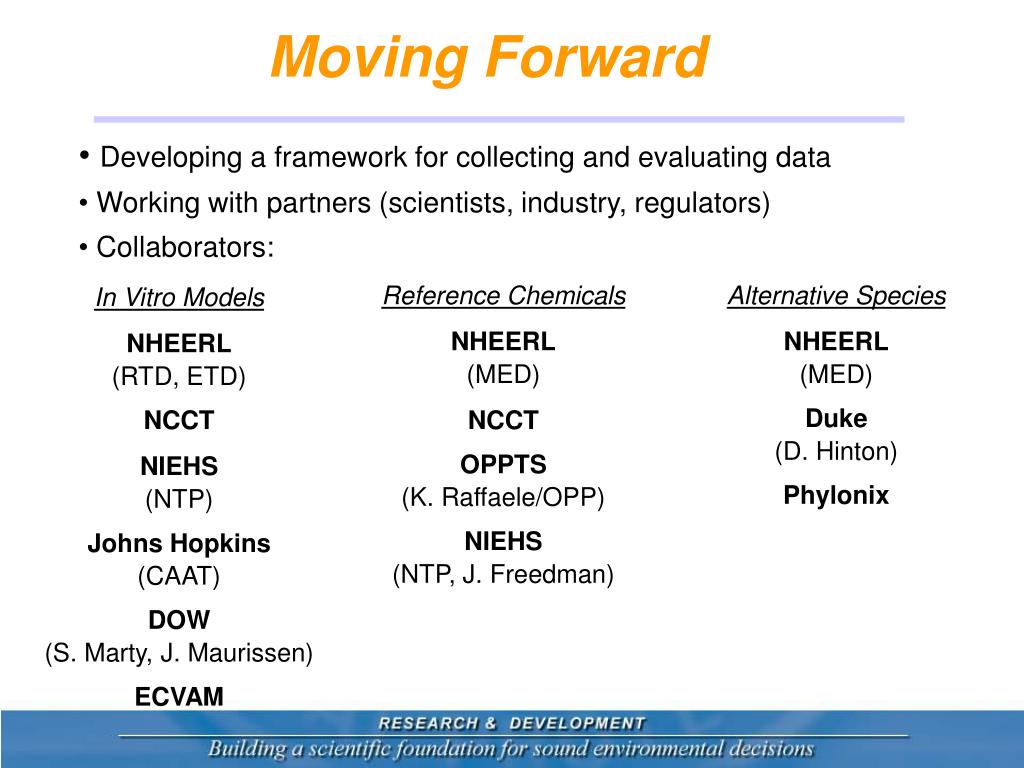 Moving Forward

• Developing a framework for collecting and evaluating data
• Working with partners (scientists, industry, regulators)
• Collaborators:

In Vitro Models

NHEERL
(RTD, ETD)

NCCT

NIEHS
(NTP)

Johns Hopkins
(CAAT)

DOW
(S. Marty, J. Maurissen)

ECVAM

Reference Chemicals

NHEERL
(MED)

NCCT

OPPTS
(K. Raffaele/OPP)

NIEHS
(NTP, J. Freedman)

Alternative Species

NHEERL
(MED)

Duke
(D. Hinton)

Phylonix

RESEARCH & DEVELOPMENT
Building a scientific foundation for sound environmental decisions